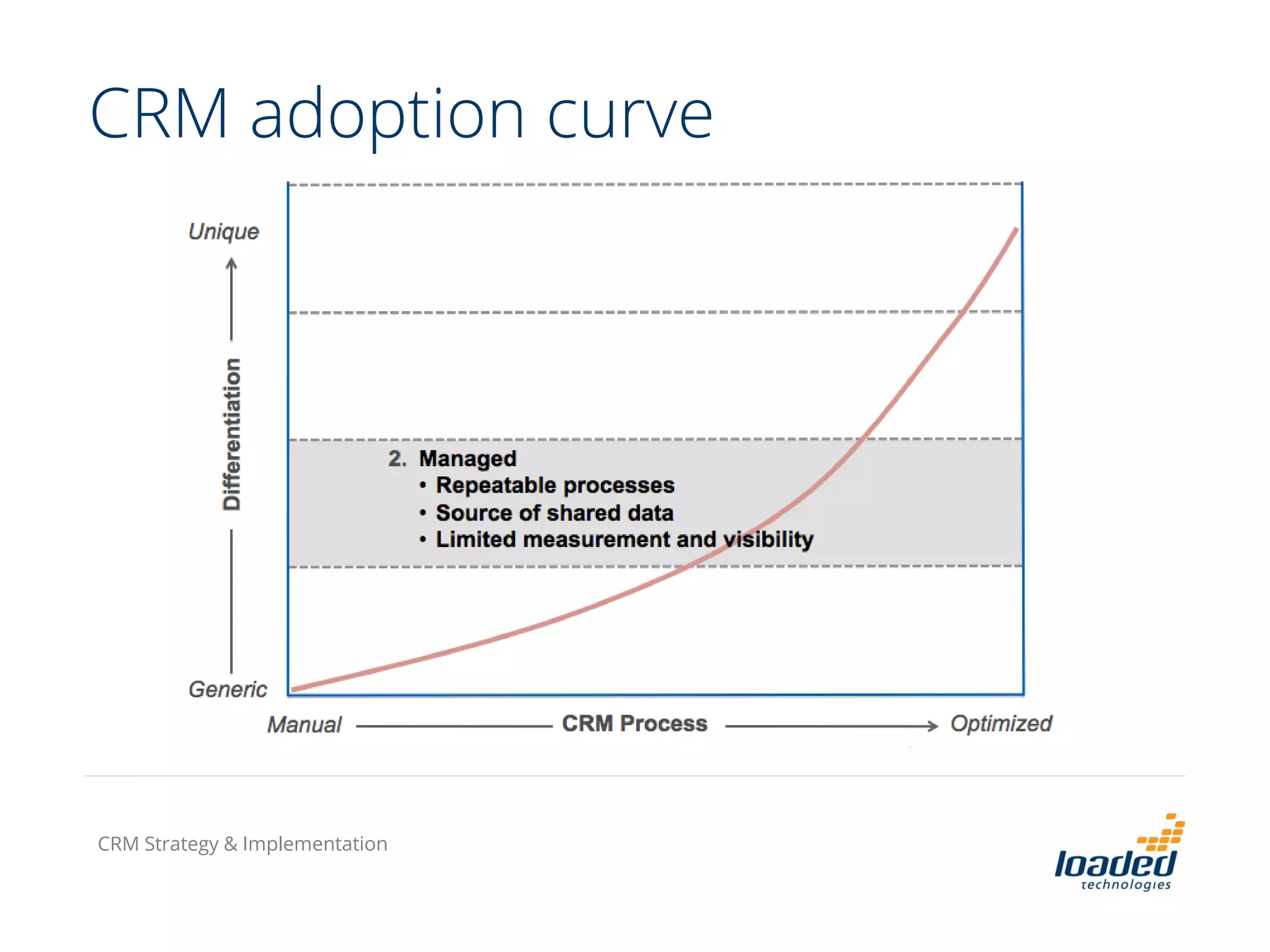 CRM adoption curve

Unique

Differentiation

Generic

2. Managed
• Repeatable processes
• Source of shared data
• Limited measurement and visibility

Manual CRM Process Optimized

CRM Strategy & Implementation

loaded technologies